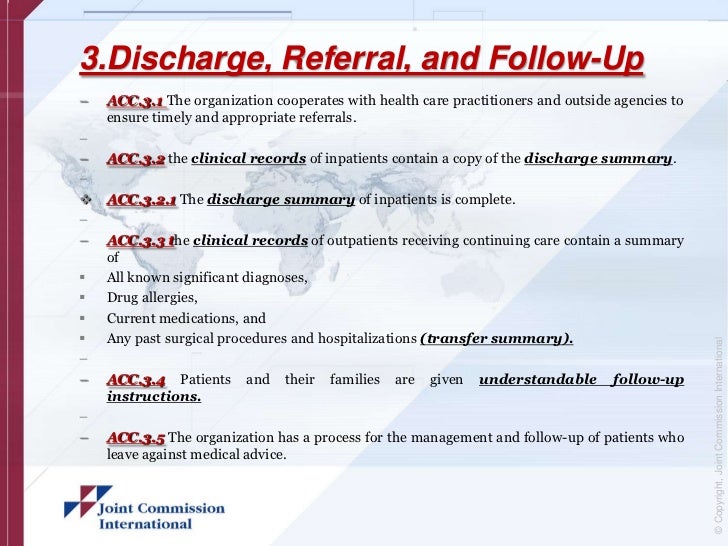 3.Discharge, Referral, and Follow-Up

– ACC.3.1 The organization cooperates with health care practitioners and outside agencies to ensure timely and appropriate referrals.

–

– ACC.3.2 the clinical records of inpatients contain a copy of the discharge summary.

❖ ACC.3.2.1 The discharge summary of inpatients is complete.

–

– ACC.3.3 the clinical records of outpatients receiving continuing care contain a summary of

▪ All known significant diagnoses,

▪ Drug allergies,

▪ Current medications, and

▪ Any past surgical procedures and hospitalizations (transfer summary).

–

– ACC.3.4 Patients and their families are given understandable follow-up instructions.

–

– ACC.3.5 The organization has a process for the management and follow-up of patients who leave against medical advice.

Joint Commission International

© Copyright, Joint Commission International